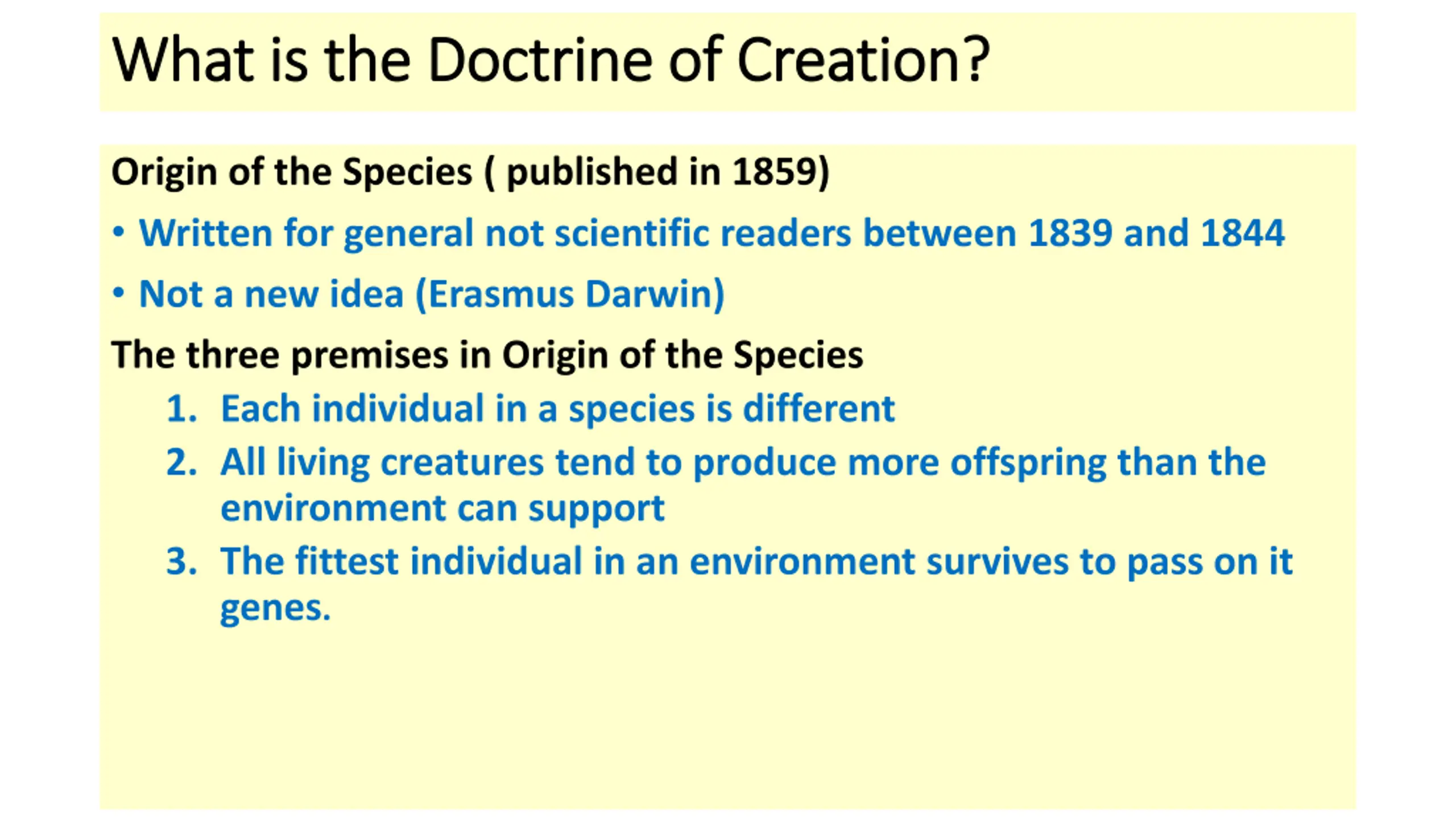 What is the Doctrine of Creation?

Origin of the Species ( published in 1859)

• Written for general not scientific readers between 1839 and 1844
• Not a new idea (Erasmus Darwin)

The three premises in Origin of the Species

1. Each individual in a species is different
2. All living creatures tend to produce more offspring than the environment can support
3. The fittest individual in an environment survives to pass on it genes.